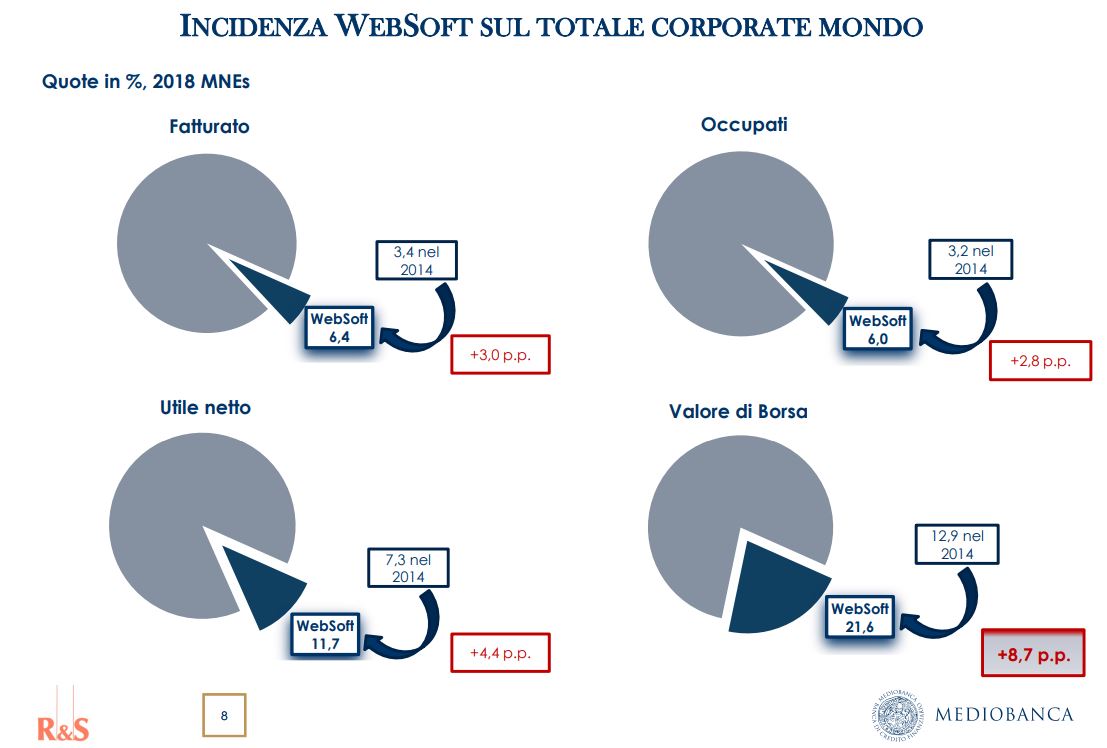 INCIDENZA WEBSOFT SUL TOTALE CORPORATE MONDO

Quote in %, 2018 MNEs

Fatturato

3,4 nel 2014

WebSoft 6,4

+3,0 p.p.

Occupati

3,2 nel 2014

WebSoft 6,0

+2,8 p.p.

Utile netto

7,3 nel 2014

WebSoft 11,7

+4,4 p.p.

Valore di Borsa

12,9 nel 2014

WebSoft 21,6

+8,7 p.p.

R&S

8

MEDIOBANCA